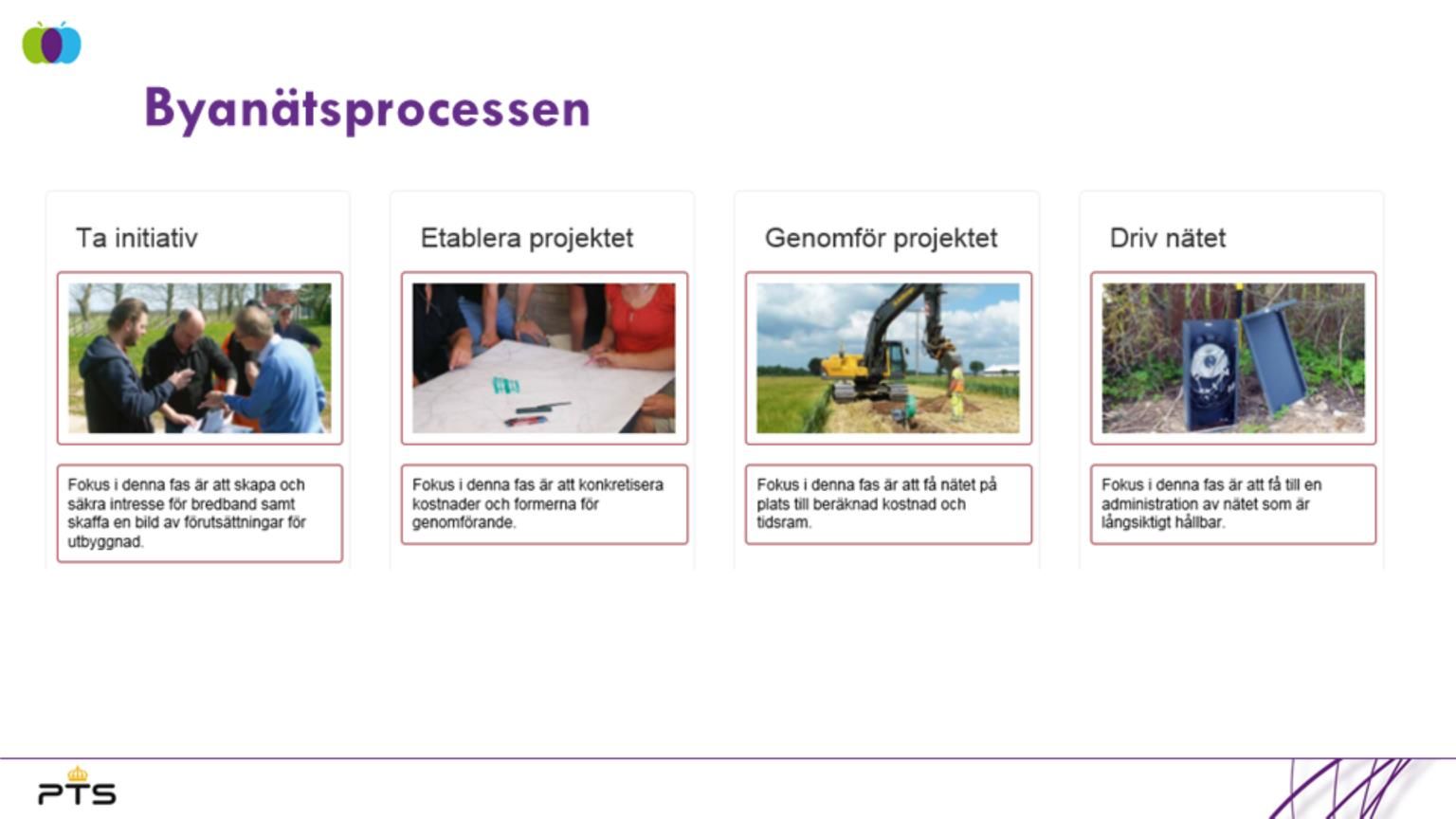 Byanätsprocessen

Ta initiativ

Fokus i denna fas är att skapa och säkra intresse för bredband samt skaffa en bild av förutsättningar för utbyggnad.

Etablera projektet

Fokus i denna fas är att konkretisera kostnader och formerna för genomförande.

Genomför projektet

Fokus i denna fas är att få nätet på plats till beräknad kostnad och tidsram.

Driv nätet

Fokus i denna fas är att få till en administration av nätet som är långsiktigt hållbar.

PTS